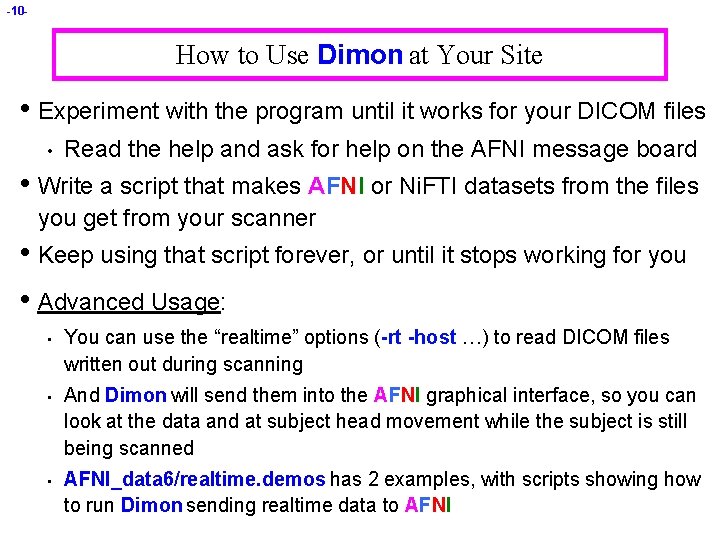 -10-

How to Use Dimon at Your Site

• Experiment with the program until it works for your DICOM files
  • Read the help and ask for help on the AFNI message board
• Write a script that makes AFNI or NiFTI datasets from the files you get from your scanner
• Keep using that script forever, or until it stops working for you
• Advanced Usage:
  • You can use the “realtime” options (-rt -host …) to read DICOM files written out during scanning
  • And Dimon will send them into the AFNI graphical interface, so you can look at the data and at subject head movement while the subject is still being scanned
  • AFNI_data6/realtime.demos has 2 examples, with scripts showing how to run Dimon sending realtime data to AFNI